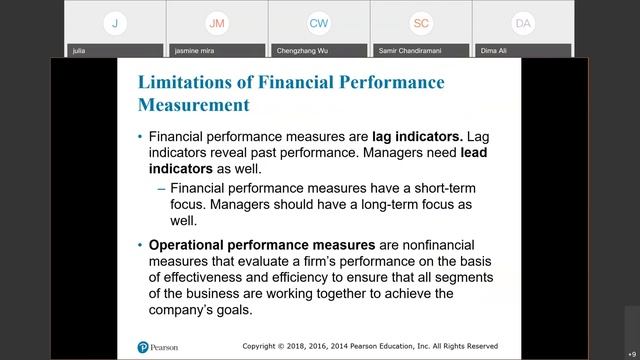 J
julia

JM
jasmine mira

CW
Chengzhang Wu

SC
Samir Chandiramani

DA
Dima Ali

Limitations of Financial Performance Measurement

• Financial performance measures are **lag indicators.** Lag indicators reveal past performance. Managers need **lead indicators** as well.

– Financial performance measures have a short-term focus. Managers should have a long-term focus as well.

• **Operational performance measures** are nonfinancial measures that evaluate a firm's performance on the basis of effectiveness and efficiency to ensure that all segments of the business are working together to achieve the company's goals.

Pearson

Copyright © 2018, 2016, 2014 Pearson Education, Inc. All Rights Reserved

+9